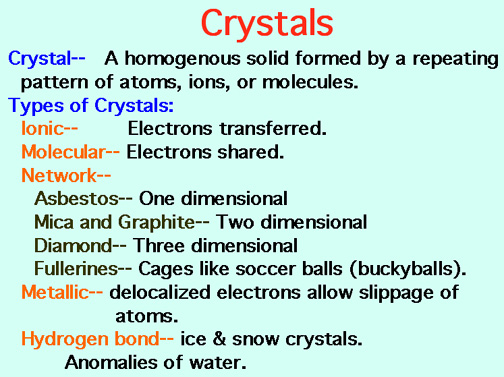 Crystals

Crystal-- A homogenous solid formed by a repeating pattern of atoms, ions, or molecules.

Types of Crystals:

Ionic-- Electrons transferred.

Molecular-- Electrons shared.

Network--

Asbestos-- One dimensional

Mica and Graphite-- Two dimensional

Diamond-- Three dimensional

Fullerines-- Cages like soccer balls (buckyballs).

Metallic-- delocalized electrons allow slippage of atoms.

Hydrogen bond-- ice & snow crystals.

Anomalies of water.